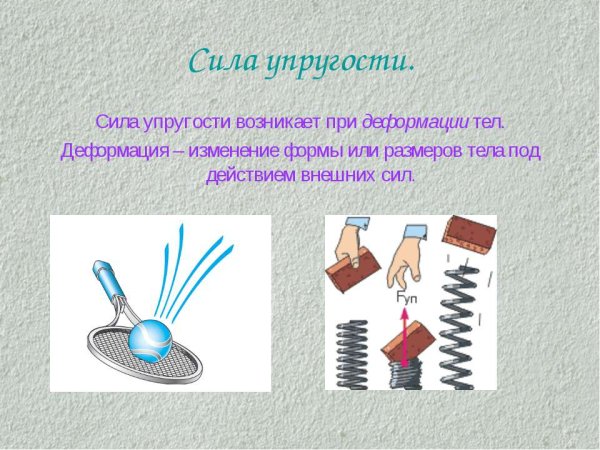 Сила упругости.

Сила упругости возникает при деформации тел.

Деформация – изменение формы или размеров тела под действием внешних сил.

$F_{уп}$